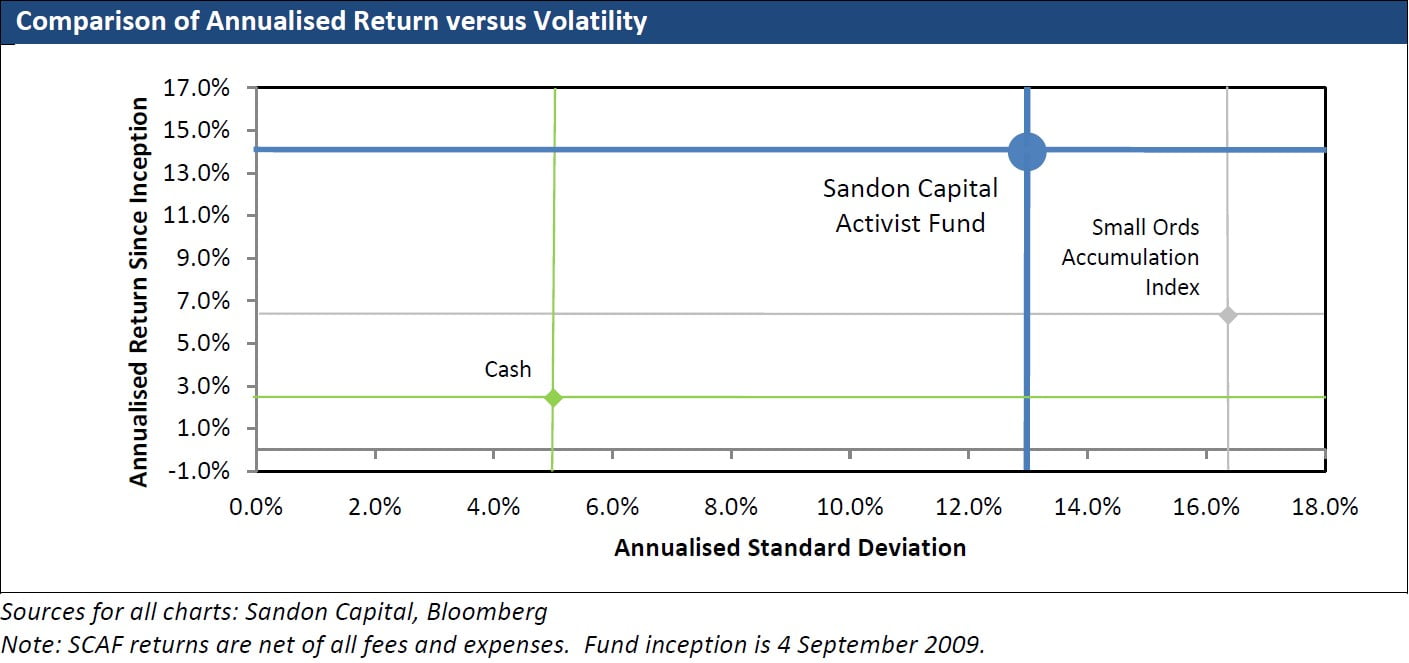 Comparison of Annualised Return versus Volatility

Annualised Return Since Inception

17.0%
15.0%
13.0%
11.0%
9.0%
7.0%
5.0%
3.0%
1.0%
-1.0%

Sandon Capital Activist Fund

Small Ords Accumulation Index

Cash

0.0%
2.0%
4.0%
6.0%
8.0%
10.0%
12.0%
14.0%
16.0%
18.0%

Annualised Standard Deviation

Sources for all charts: Sandon Capital, Bloomberg
Note: SCAF returns are net of all fees and expenses. Fund inception is 4 September 2009.